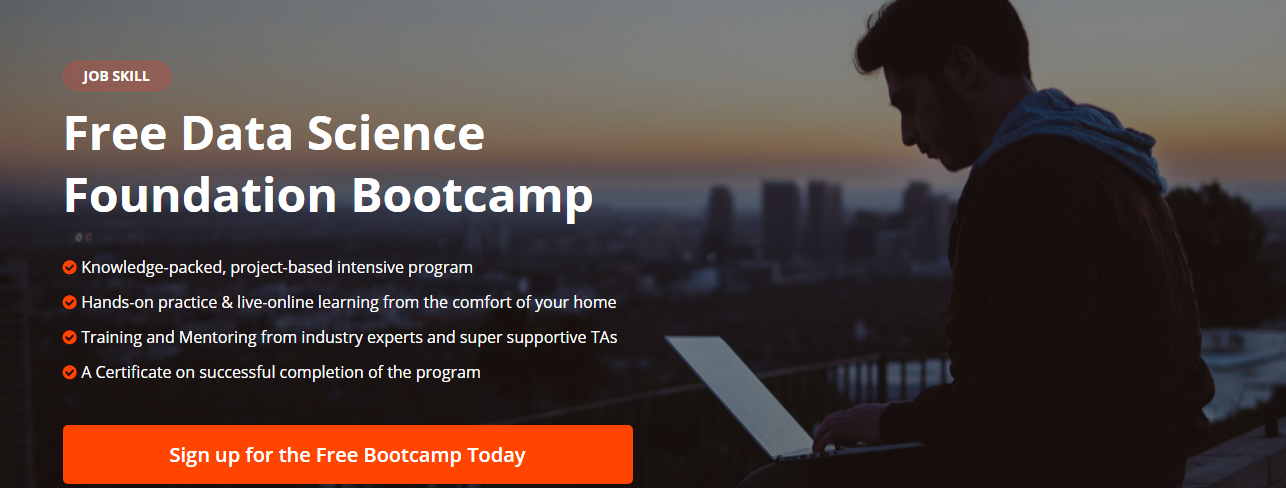 JOB SKILL

Free Data Science Foundation Bootcamp

Knowledge-packed, project-based intensive program
Hands-on practice & live-online learning from the comfort of your home
Training and Mentoring from industry experts and super supportive TAs
A Certificate on successful completion of the program

Sign up for the Free Bootcamp Today